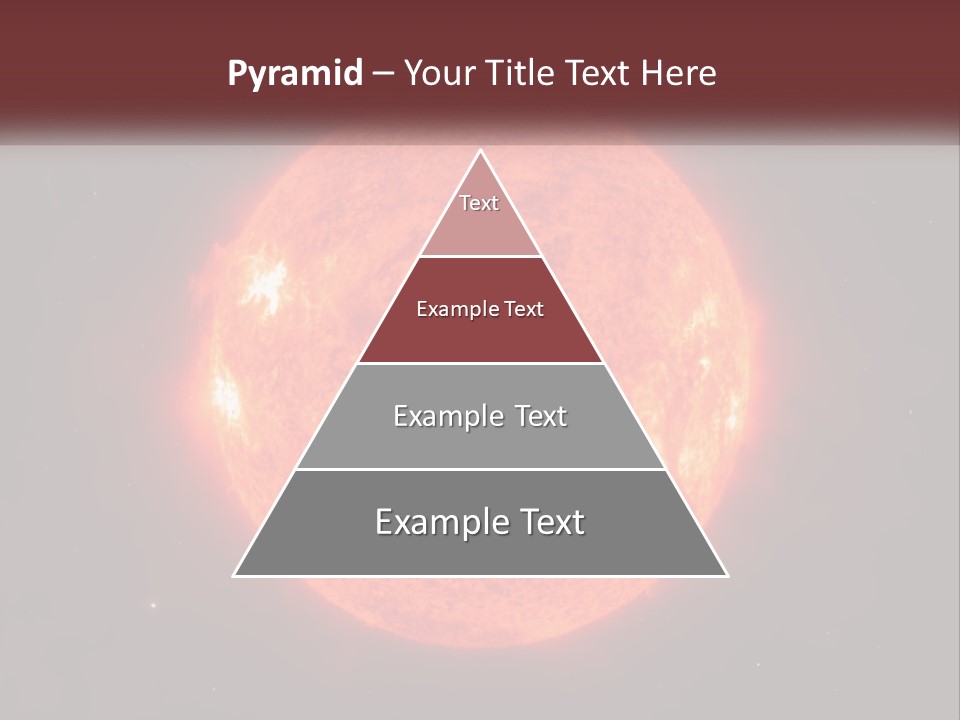 Pyramid – Your Title Text Here

Text

Example Text

Example Text

Example Text